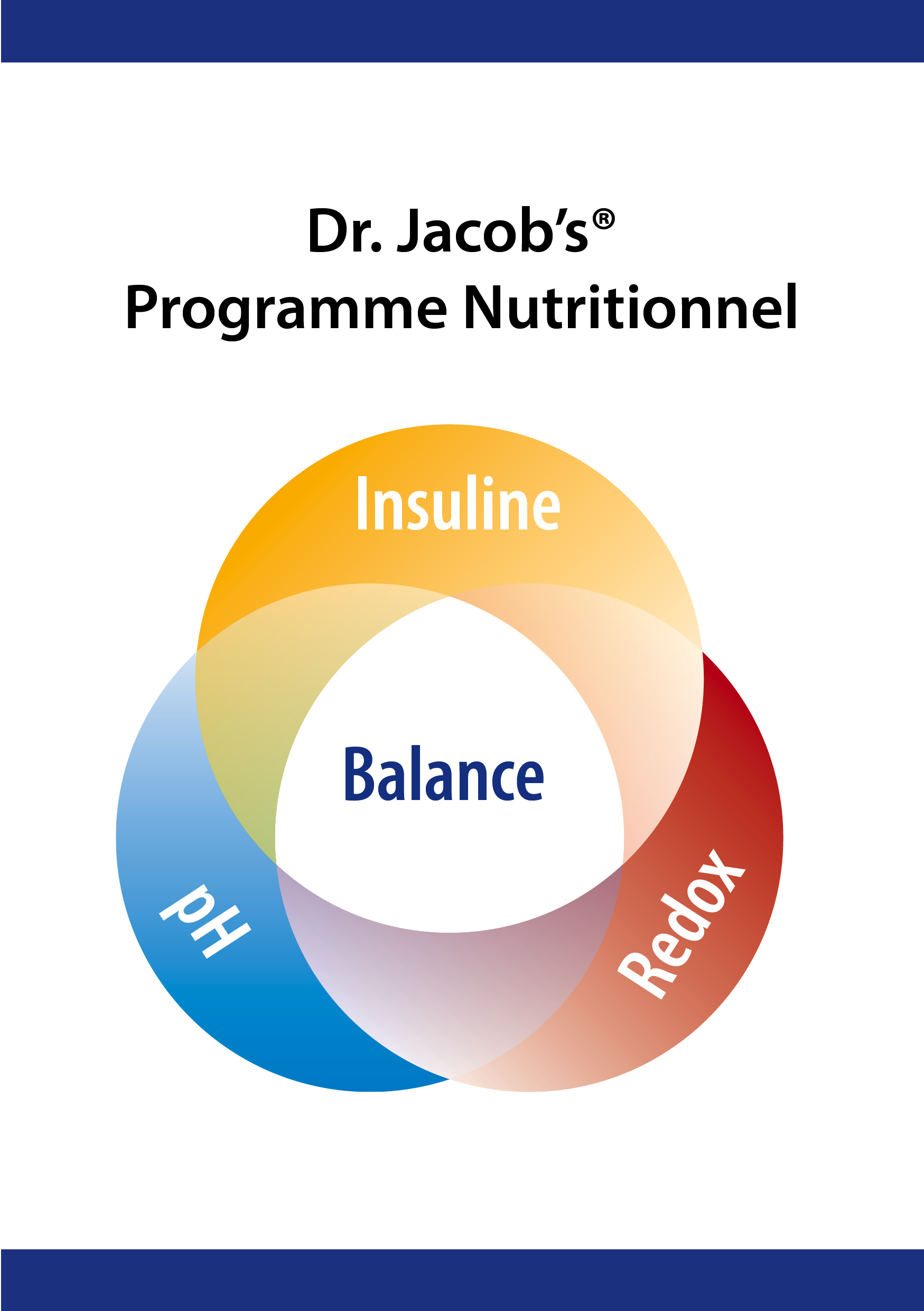 Dr. Jacob's®
Programme Nutritionnel

Insuline

Balance

pH

Redox